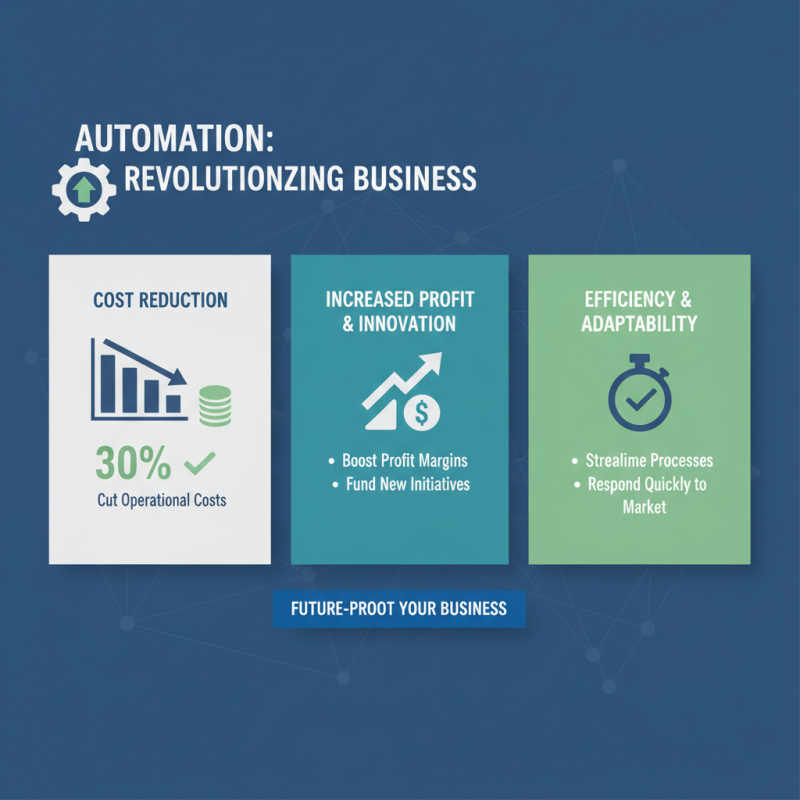 AUTOMATION:
REVOLUTIONZING BUSINESS

COST REDUCTION

30%

Cut Operational Costs

INCREASED PROFIT & INNOVATION

$

• Boost Profit Margins
• Fund New Initiatives

EFFICIENCY & ADAPTABILITY

• Strealime Processes
• Respond Quickly to Market

FUTURE-PROOT YOUR BUSINESS